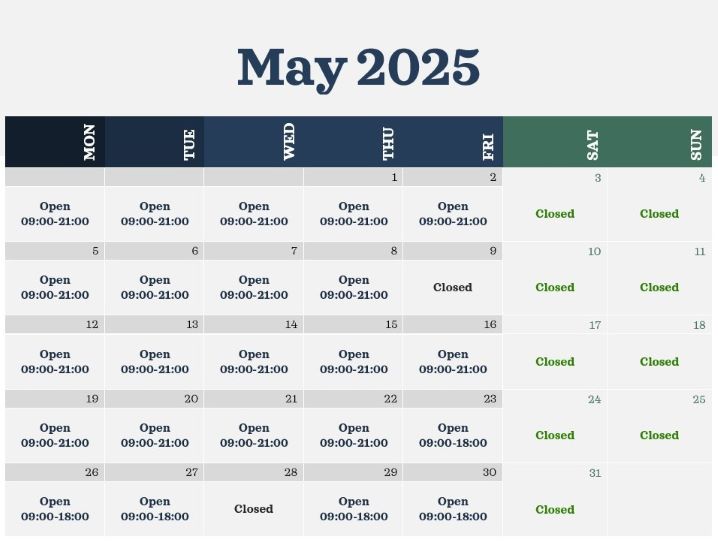 May 2025

| MON | TUE | WED | THU | FRI | SAT | SUN |
|---|---|---|---|---|---|---|
| | | | 1 | 2 | 3 | 4 |
| Open 09:00-21:00 | Open 09:00-21:00 | Open 09:00-21:00 | Open 09:00-21:00 | Open 09:00-21:00 | Closed | Closed |
| 5 | 6 | 7 | 8 | 9 | 10 | 11 |
| Open 09:00-21:00 | Open 09:00-21:00 | Open 09:00-21:00 | Open 09:00-21:00 | Closed | Closed | Closed |
| 12 | 13 | 14 | 15 | 16 | 17 | 18 |
| Open 09:00-21:00 | Open 09:00-21:00 | Open 09:00-21:00 | Open 09:00-21:00 | Open 09:00-21:00 | Closed | Closed |
| 19 | 20 | 21 | 22 | 23 | 24 | 25 |
| Open 09:00-21:00 | Open 09:00-21:00 | Open 09:00-21:00 | Open 09:00-21:00 | Open 09:00-18:00 | Closed | Closed |
| 26 | 27 | 28 | 29 | 30 | 31 | |
| Open 09:00-18:00 | Open 09:00-18:00 | Closed | Open 09:00-18:00 | Open 09:00-18:00 | Closed | |